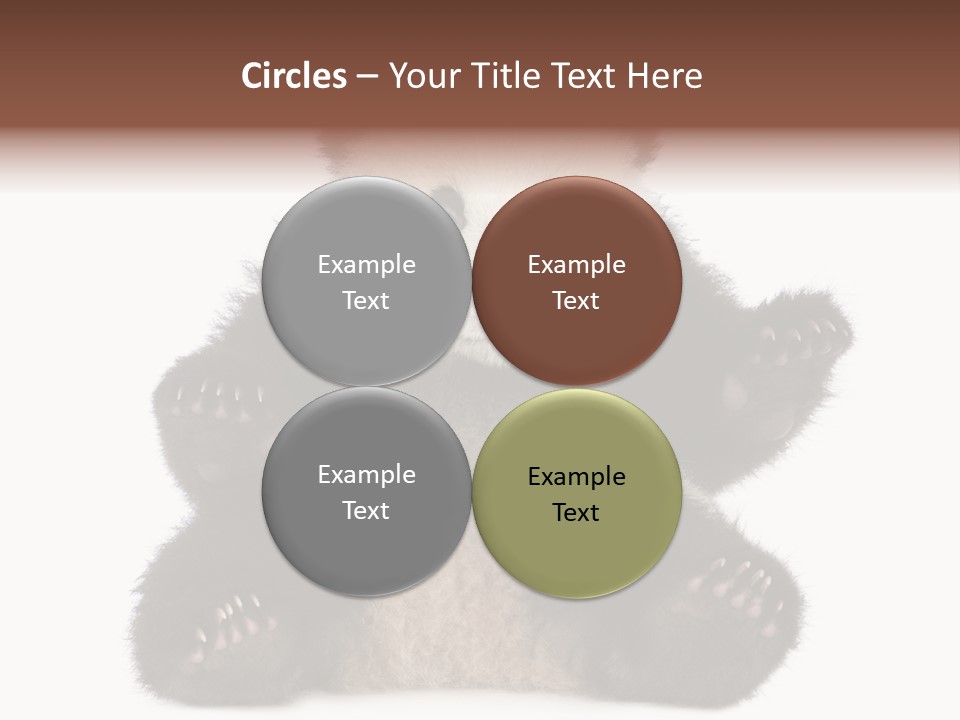 Circles – Your Title Text Here

Example Text

Example Text

Example Text

Example Text